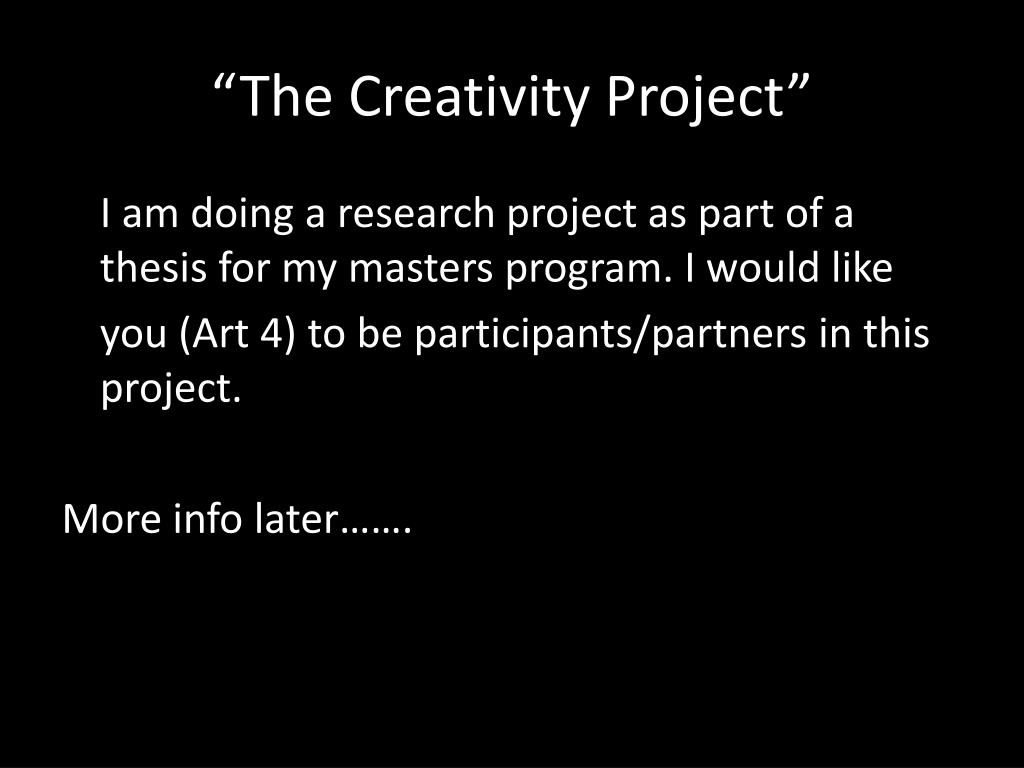 “The Creativity Project”

I am doing a research project as part of a thesis for my masters program. I would like you (Art 4) to be participants/partners in this project.

More info later…….